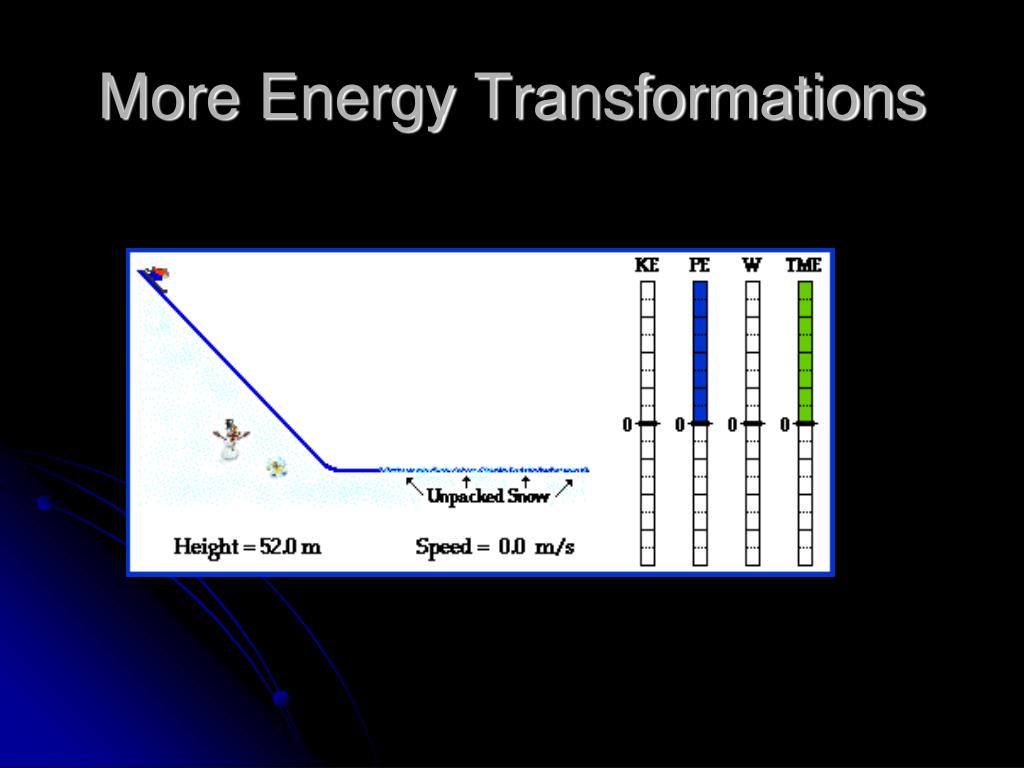 More Energy Transformations

KE PE W TME

0 0 0 0

Unpacked Snow

Height = 52.0 m Speed = 0.0 m/s